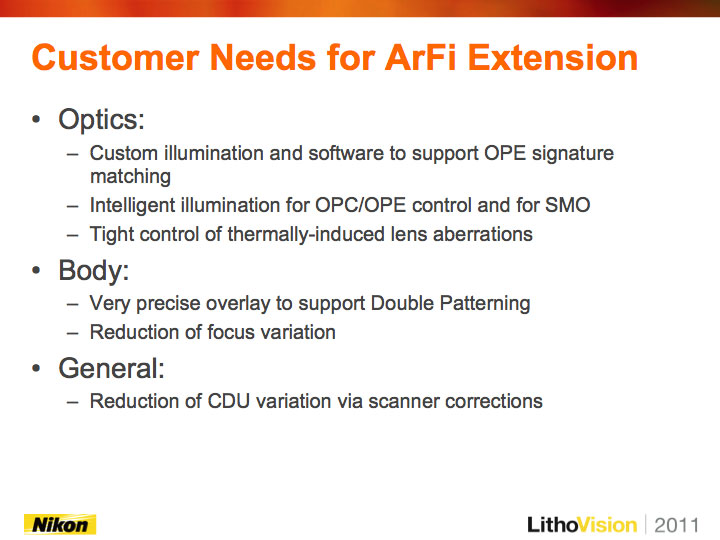 Customer Needs for ArFi Extension

• Optics:
– Custom illumination and software to support OPE signature matching
– Intelligent illumination for OPC/OPE control and for SMO
– Tight control of thermally-induced lens aberrations

• Body:
– Very precise overlay to support Double Patterning
– Reduction of focus variation

• General:
– Reduction of CDU variation via scanner corrections

Nikon

LithoVision | 2011